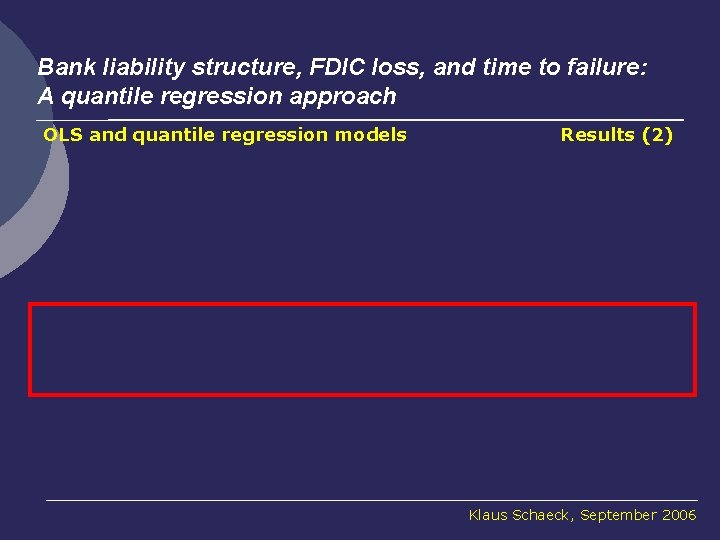 Bank liability structure, FDIC loss, and time to failure: A quantile regression approach

OLS and quantile regression models

Results (2)

Klaus Schaeck, September 2006